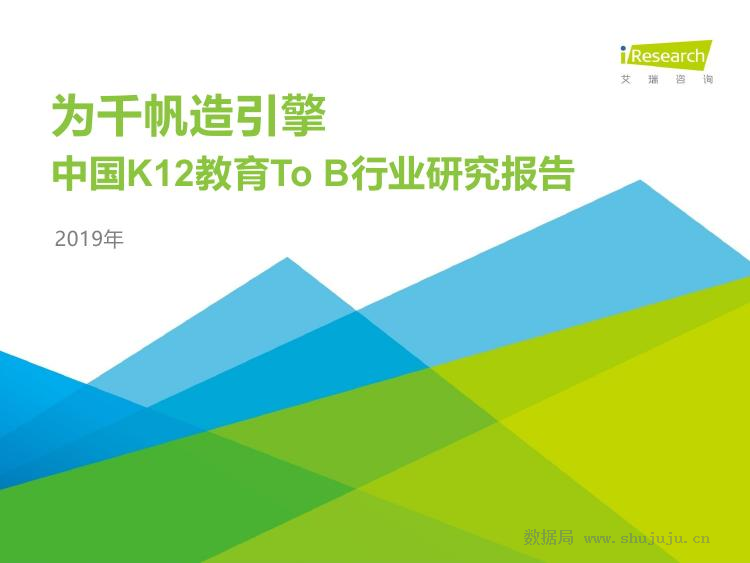 iResearch
艾瑞咨询

为千帆造引擎
中国K12教育To B行业研究报告

2019年

数据局 www.shujuju.cn